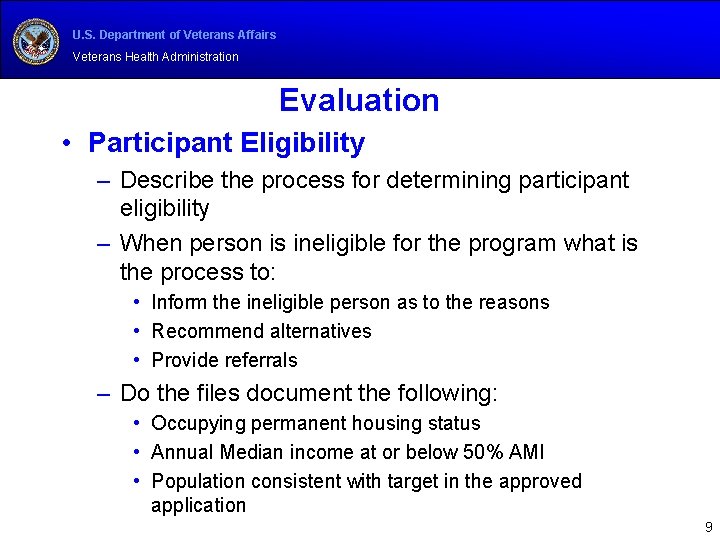 U.S. Department of Veterans Affairs
Veterans Health Administration

Evaluation

• Participant Eligibility
– Describe the process for determining participant eligibility
– When person is ineligible for the program what is the process to:
• Inform the ineligible person as to the reasons
• Recommend alternatives
• Provide referrals
– Do the files document the following:
• Occupying permanent housing status
• Annual Median income at or below 50% AMI
• Population consistent with target in the approved application

9